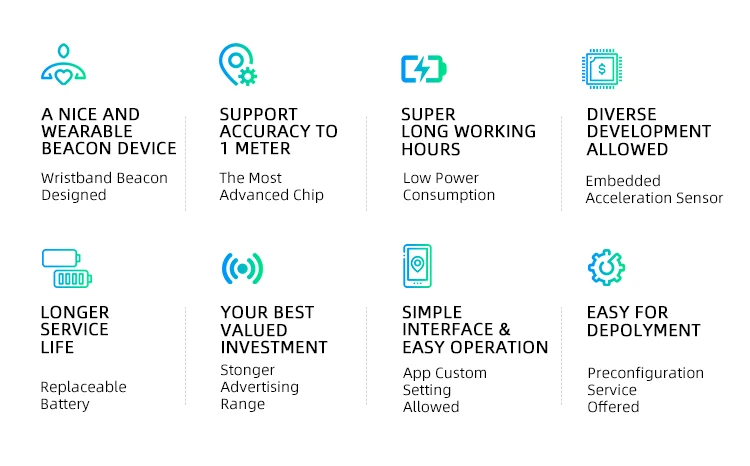 A NICE AND WEARABLE BEACON DEVICE

Wristband Beacon Designed

SUPPORT ACCURACY TO 1 METER

The Most Advanced Chip

SUPER LONG WORKING HOURS

Low Power Consumption

DIVERSE DEVELOPMENT ALLOWED

Embedded Acceleration Sensor

LONGER SERVICE LIFE

Replaceable Battery

YOUR BEST VALUED INVESTMENT

Stonger Advertising Range

SIMPLE INTERFACE & EASY OPERATION

App Custom Setting Allowed

EASY FOR DEPOLYMENT

Preconfiguration Service Offered